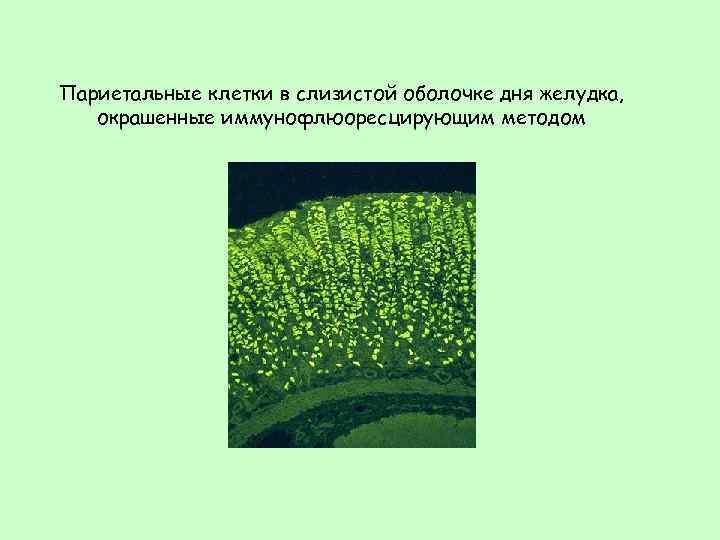 Париетальные клетки в слизистой оболочке дня желудка, окрашенные иммунофлюоресцирующим методом